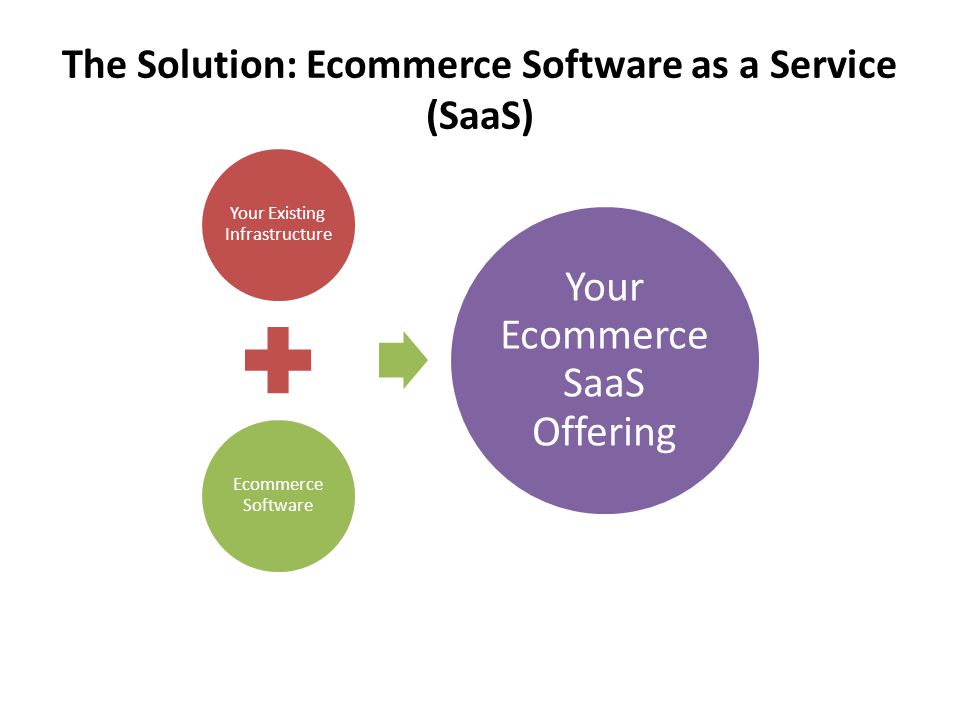 The Solution: Ecommerce Software as a Service (SaaS)

Your Existing Infrastructure

Ecommerce Software

Your Ecommerce SaaS Offering